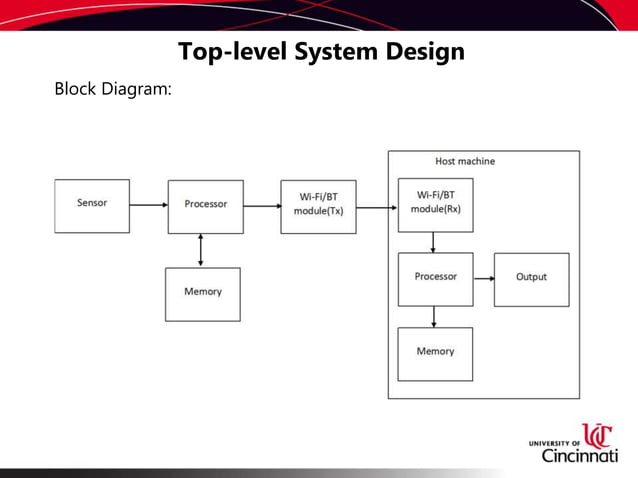 Top-level System Design

Block Diagram:

Sensor

Processor

Memory

Wi-Fi/BT module(Tx)

Host machine

Wi-Fi/BT module(Rx)

Processor

Output

Memory

UNIVERSITY OF Cincinnati